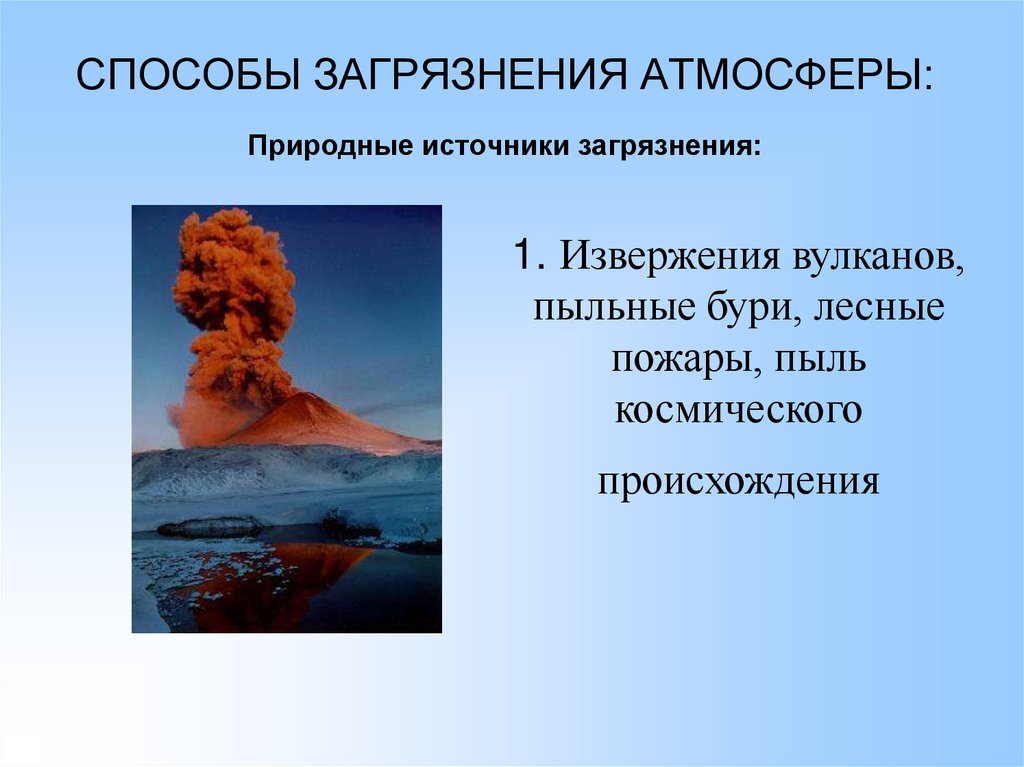 СПОСОБЫ ЗАГРЯЗНЕНИЯ АТМОСФЕРЫ:

Природные источники загрязнения:

1. Извержения вулканов, пыльные бури, лесные пожары, пыль космического

происхождения